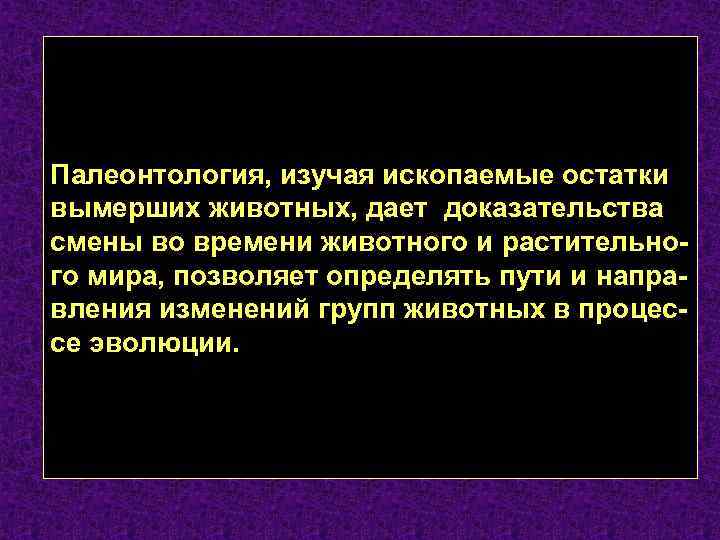 Палеонтология, изучая ископаемые остатки вымерших животных, дает доказательства смены во времени животного и растительного мира, позволяет определять пути и направления изменений групп животных в процессе эволюции.